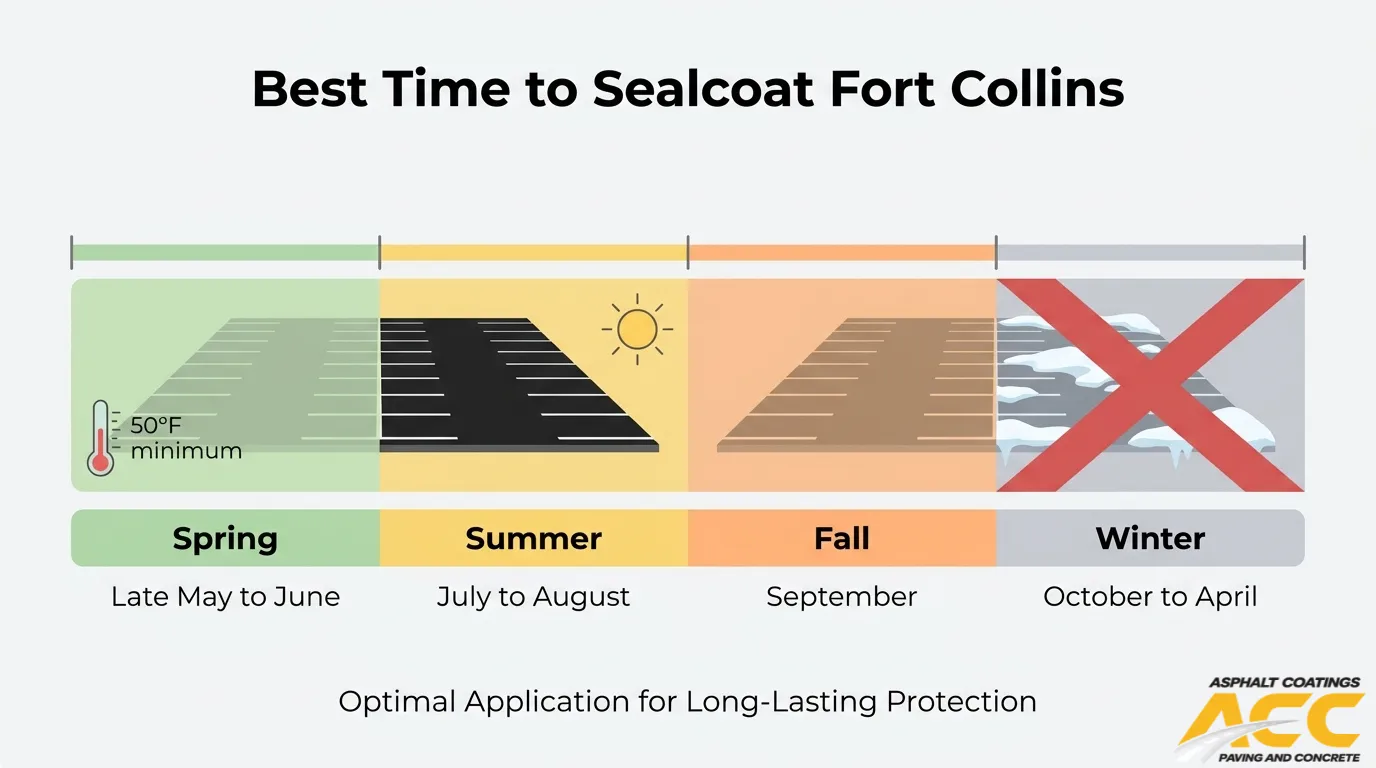 Best Time to Sealcoat Fort Collins

50°F minimum

Spring
Late May to June

Summer
July to August

Fall
September

Winter
October to April

Optimal Application for Long-Lasting Protection

ASPHALT COATINGS
ACC
PAVING AND CONCRETE